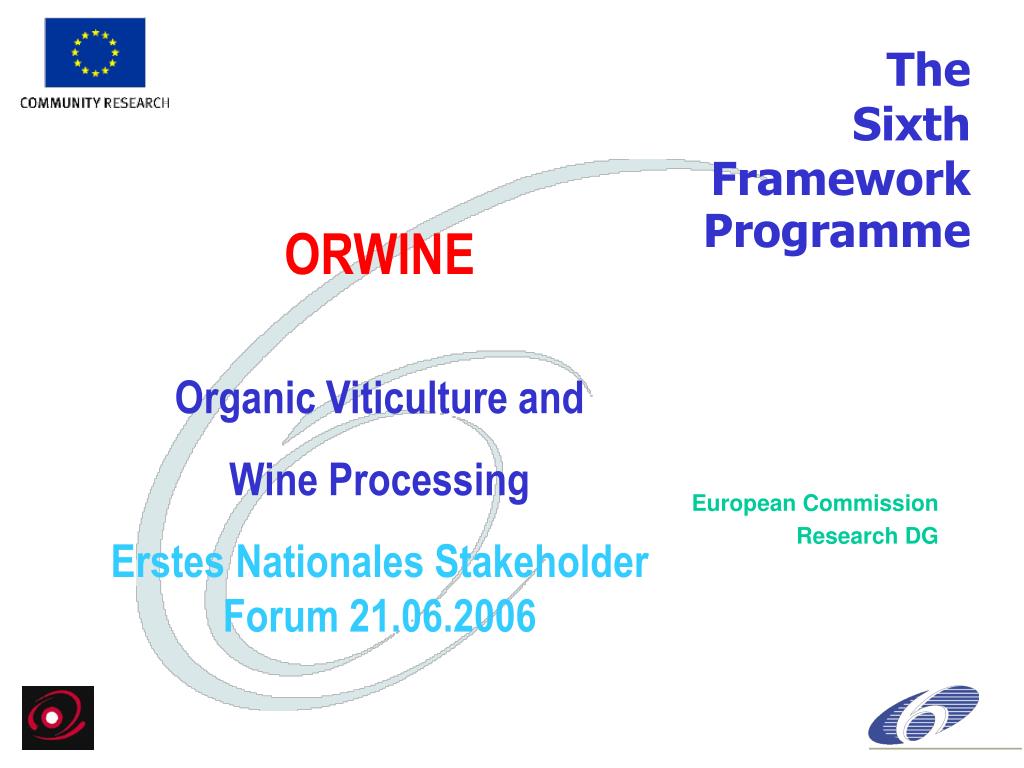 COMMUNITY RESEARCH

The Sixth Framework Programme

ORWINE

Organic Viticulture and

Wine Processing

Erstes Nationales Stakeholder Forum 21.06.2006

European Commission
Research DG